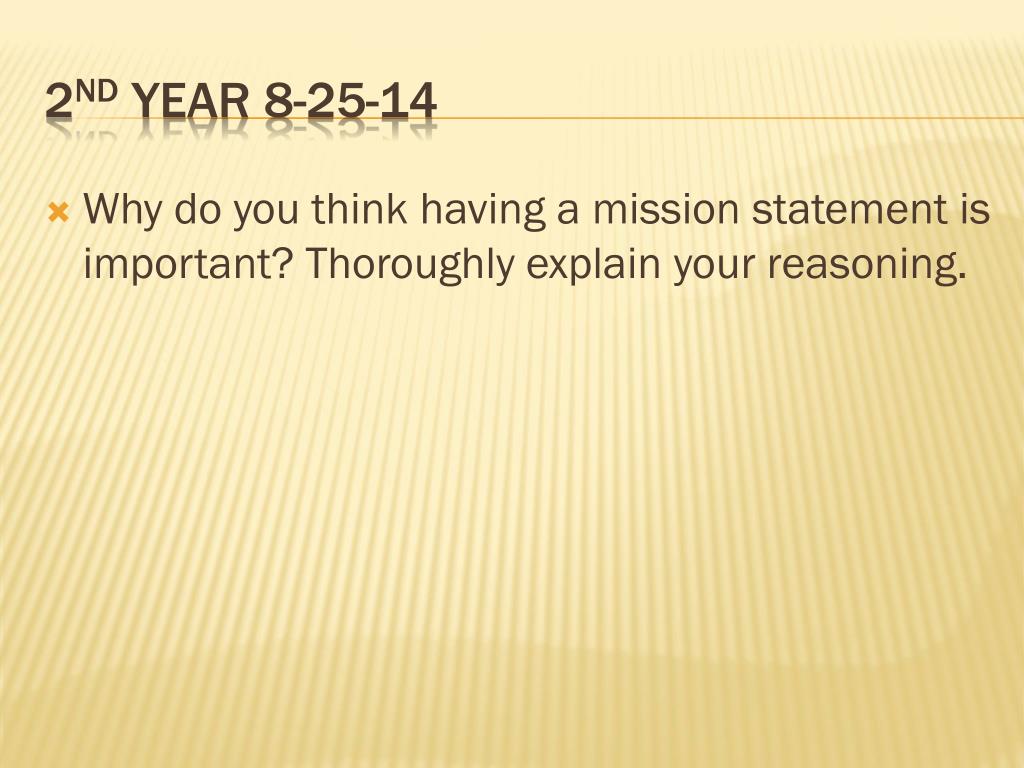 2ND YEAR 8-25-14

Why do you think having a mission statement is important? Thoroughly explain your reasoning.